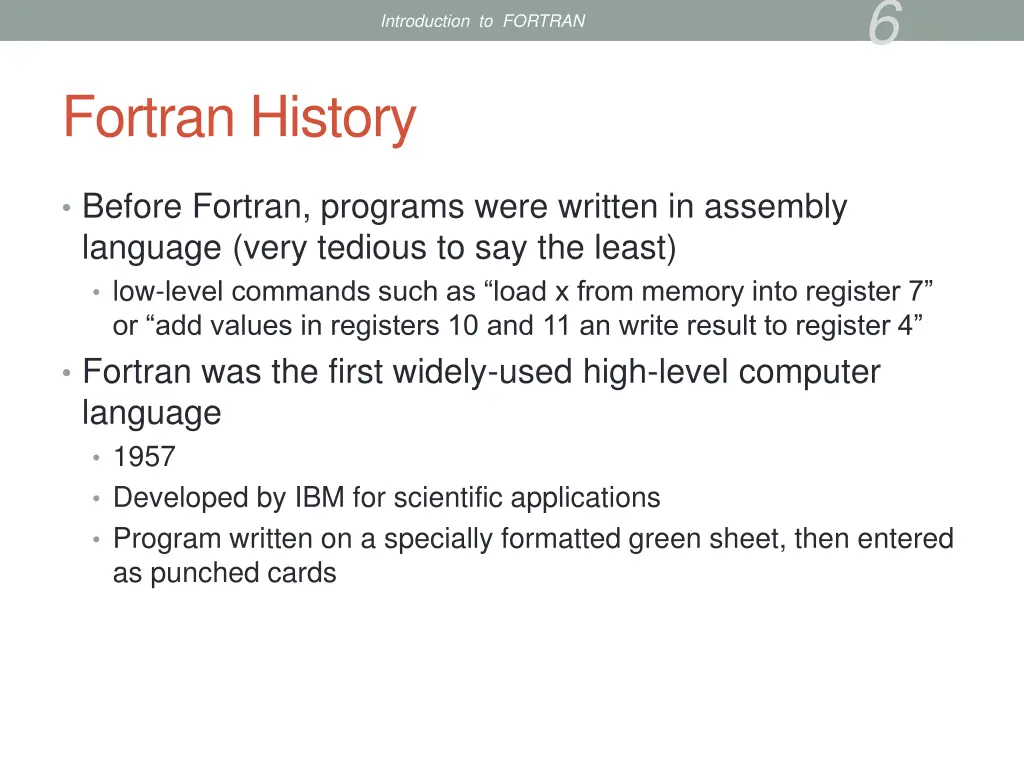 Introduction to FORTRAN

6

Fortran History

• Before Fortran, programs were written in assembly language (very tedious to say the least)
  • low-level commands such as “load x from memory into register 7” or “add values in registers 10 and 11 an write result to register 4”
• Fortran was the first widely-used high-level computer language
  • 1957
  • Developed by IBM for scientific applications
  • Program written on a specially formatted green sheet, then entered as punched cards